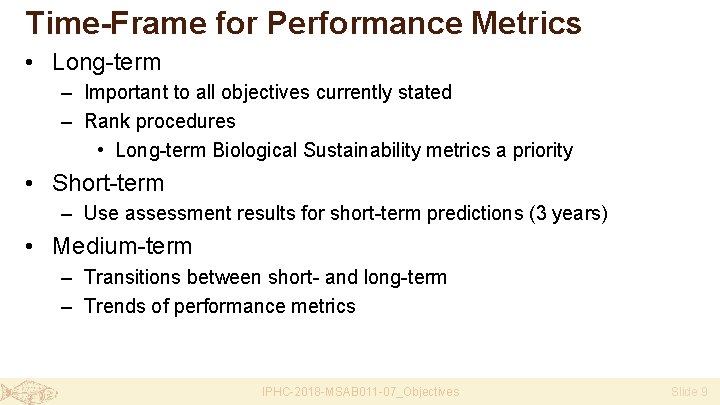 Time-Frame for Performance Metrics

• Long-term
– Important to all objectives currently stated
– Rank procedures
• Long-term Biological Sustainability metrics a priority

• Short-term
– Use assessment results for short-term predictions (3 years)

• Medium-term
– Transitions between short- and long-term
– Trends of performance metrics

IPHC-2018-MSAB011-07_Objectives

Slide 9